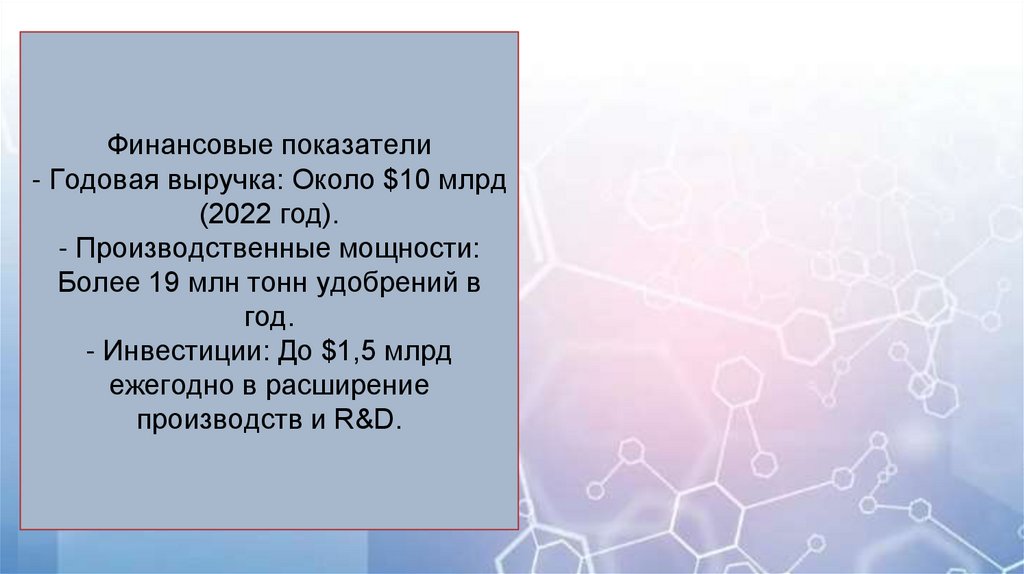 Финансовые показатели
- Годовая выручка: Около \$10 млрд (2022 год).
- Производственные мощности: Более 19 млн тонн удобрений в год.
- Инвестиции: До \$1,5 млрд ежегодно в расширение производств и R&D.